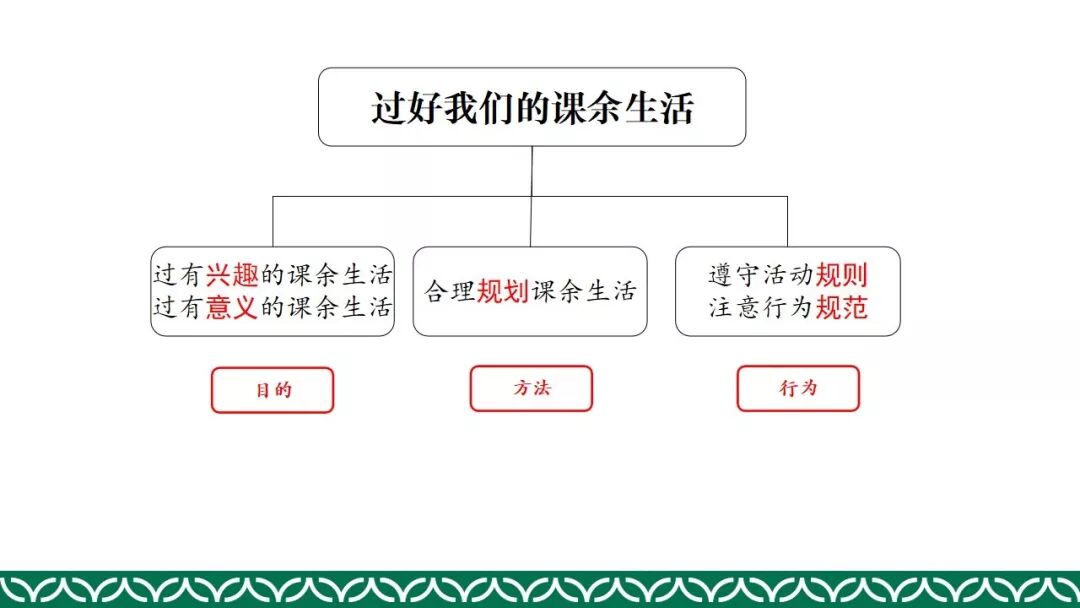 过好我们的课余生活

过有兴趣的课余生活
过有意义的课余生活

合理规划课余生活

遵守活动规则
注意行为规范

目的

方法

行为